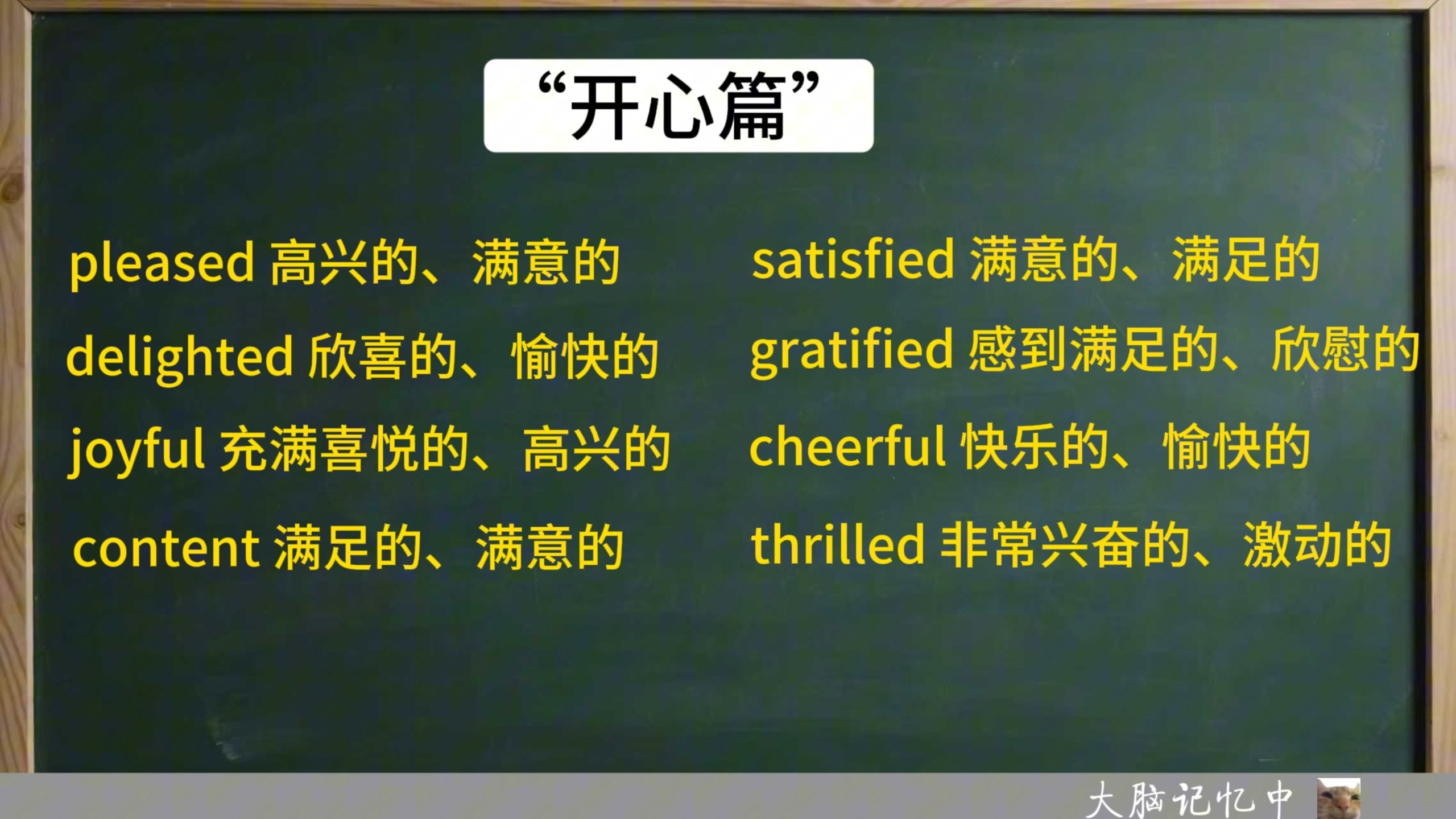 “开心篇”

pleased 高兴的、满意的

delighted 欣喜的、愉快的

joyful 充满喜悦的、高兴的

content 满足的、满意的

satisfied 满意的、满足的

gratified 感到满足的、欣慰的

cheerful 快乐的、愉快的

thrilled 非常兴奋的、激动的

大脑记忆中